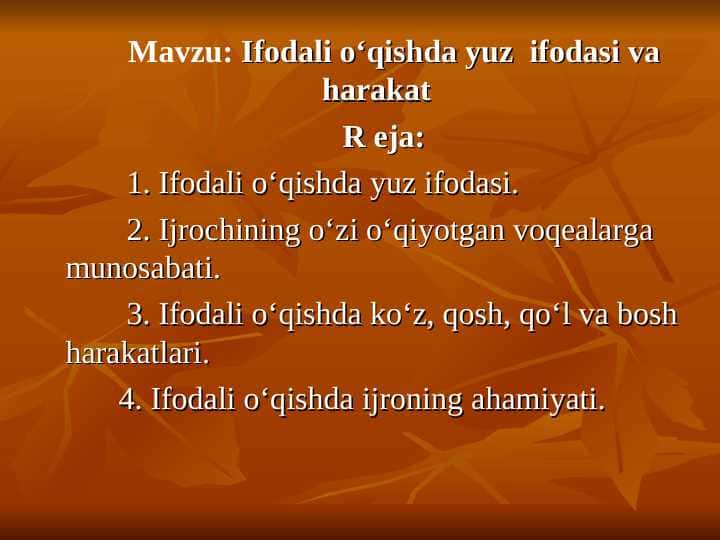 Mavzu: Ifodali o‘qishda yuz ifodasi va harakat

R eja:

1. Ifodali o‘qishda yuz ifodasi.

2. Ijrochining o‘zi o‘qiyotgan voqealarga munosabati.

3. Ifodali o‘qishda ko‘z, qosh, qo‘l va bosh harakatlari.

4. Ifodali o‘qishda ijroning ahamiyati.